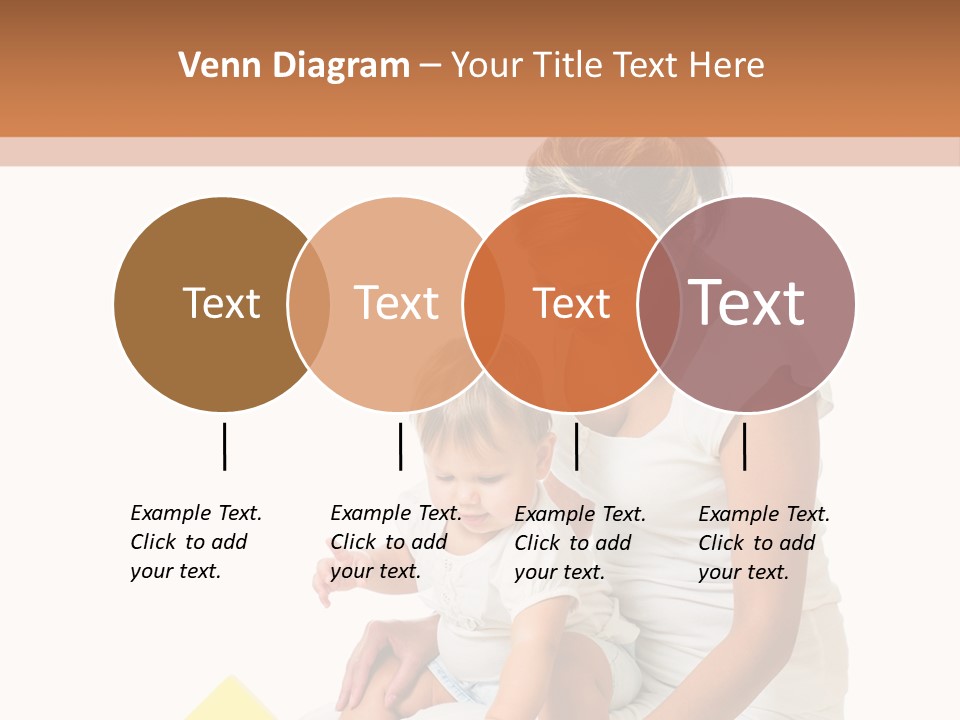 Venn Diagram – Your Title Text Here

Text

Text

Text

Text

Example Text. Click to add your text.

Example Text. Click to add your text.

Example Text. Click to add your text.

Example Text. Click to add your text.